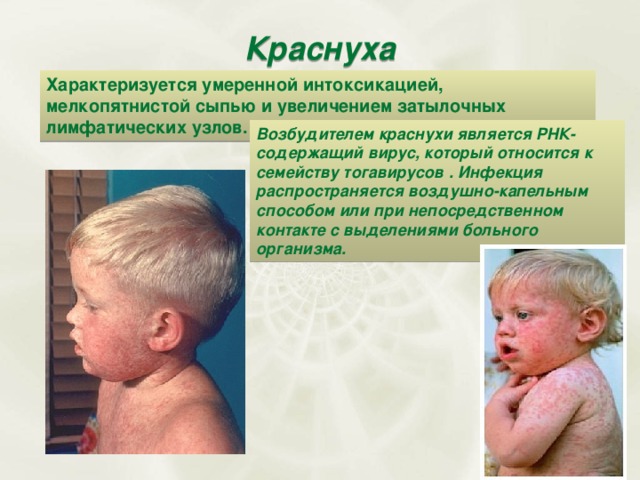 Краснуха

Характеризуется умеренной интоксикацией, мелкопятнистой сыпью и увеличением затылочных лимфатических узлов.

Возбудителем краснухи является РНК-содержащий вирус, который относится к семейству тогавирусов . Инфекция распространяется воздушно-капельным способом или при непосредственном контакте с выделениями больного организма.